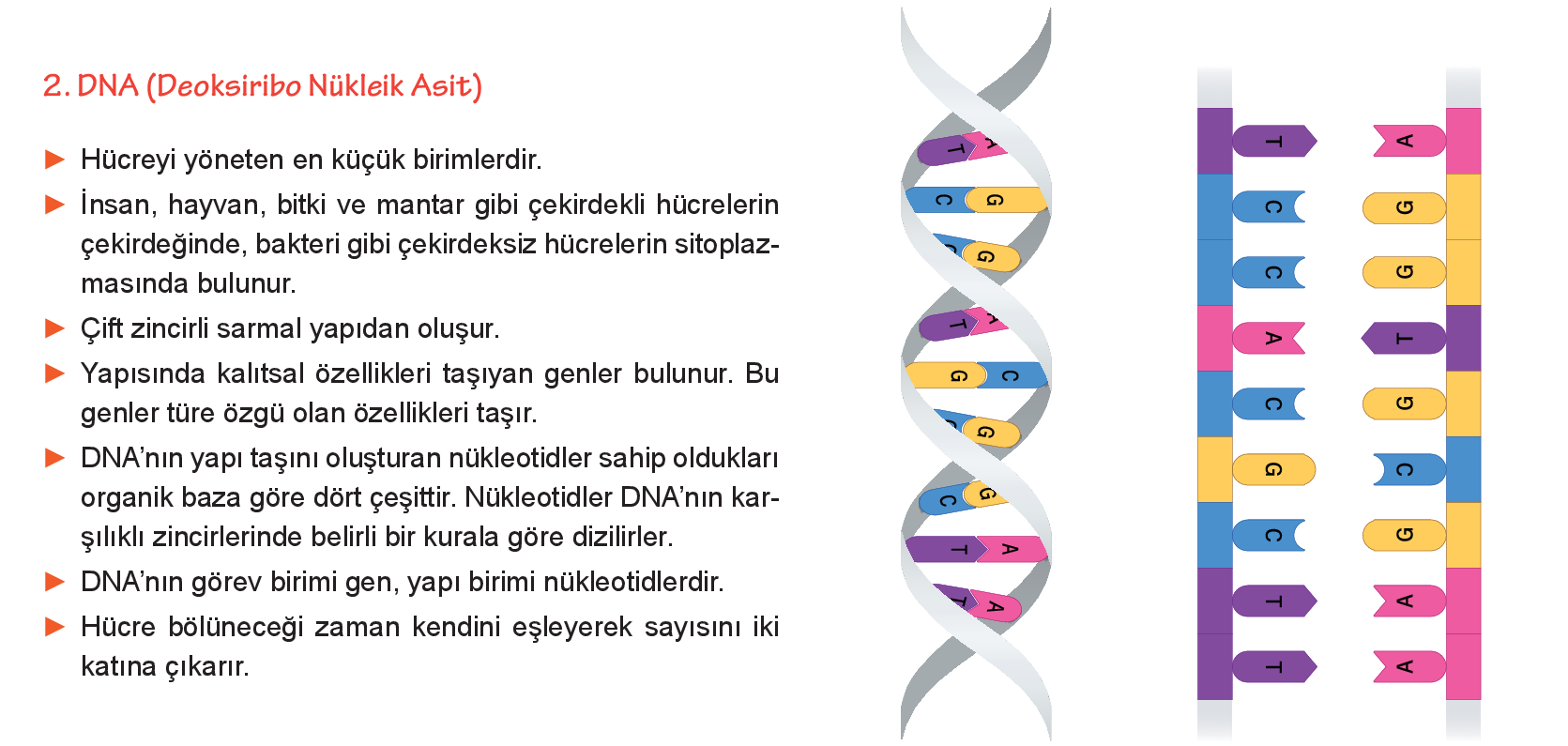 2. DNA (Deoksiribo Nükleik Asit)

► Hücreyi yöneten en küçük birimlerdir.

► İnsan, hayvan, bitki ve mantar gibi çekirdekli hücrelerin çekirdeğinde, bakteri gibi çekirdeksiz hücrelerin sitoplazmasında bulunur.

► Çift zincirli sarmal yapıdan oluşur.

► Yapısında kalıtsal özellikleri taşıyan genler bulunur. Bu genler türe özgü olan özellikleri taşır.

► DNA'nın yapı taşını oluşturan nükleotidler sahip oldukları organik baza göre dört çeşittir. Nükleotidler DNA'nın karşılıklı zincirlerinde belirli bir kurala göre dizilirler.

► DNA'nın görev birimi gen, yapı birimi nükleotidlerdir.

► Hücre bölüneceği zaman kendini eşleyerek sayısını iki katına çıkarır.

T A
C G
C G
T A
G C
C G
C G
T A
T A

T A
C G
C G
A T
C G
G C
C G
T A
T A